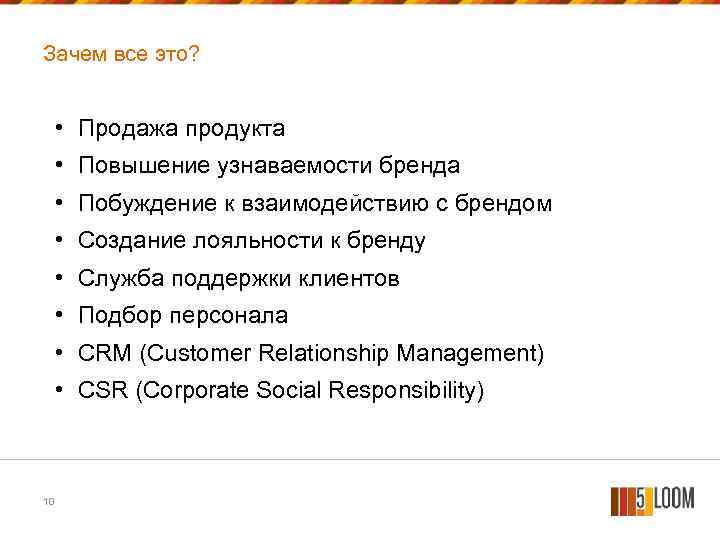 Зачем все это?

• Продажа продукта
• Повышение узнаваемости бренда
• Побуждение к взаимодействию с брендом
• Создание лояльности к бренду
• Служба поддержки клиентов
• Подбор персонала
• CRM (Customer Relationship Management)
• CSR (Corporate Social Responsibility)

10

5 LOOM